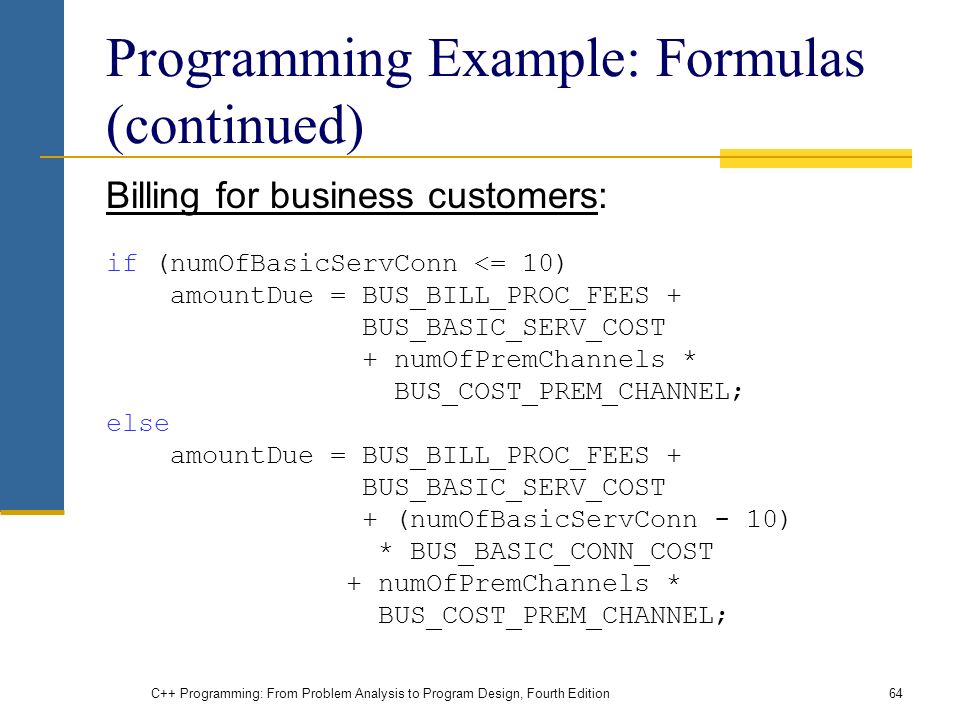 Programming Example: Formulas (continued)

Billing for business customers:

if (numOfBasicServConn <= 10)
    amountDue = BUS_BILL_PROC_FEES +
                BUS_BASIC_SERV_COST
                + numOfPremChannels *
                  BUS_COST_PREM_CHANNEL;
else
    amountDue = BUS_BILL_PROC_FEES +
                BUS_BASIC_SERV_COST
                + (numOfBasicServConn - 10)
                 * BUS_BASIC_CONN_COST
               + numOfPremChannels *
                 BUS_COST_PREM_CHANNEL;

C++ Programming: From Problem Analysis to Program Design, Fourth Edition

64